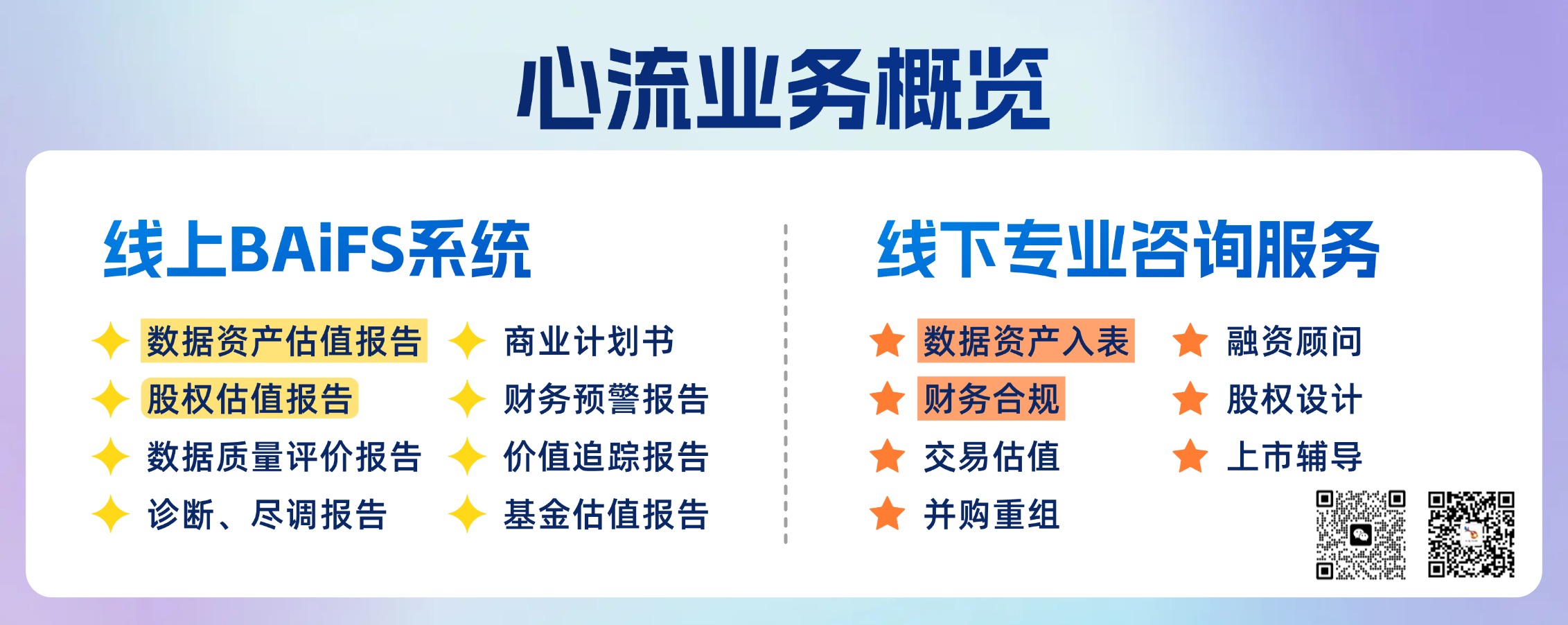 心流业务概览

线上BAiFS系统

数据资产估值报告
股权估值报告
数据质量评价报告
诊断、尽调报告

商业计划书
财务预警报告
价值追踪报告
基金估值报告

线下专业咨询服务

数据资产入表
财务合规
交易估值
并购重组

融资顾问
股权设计
上市辅导